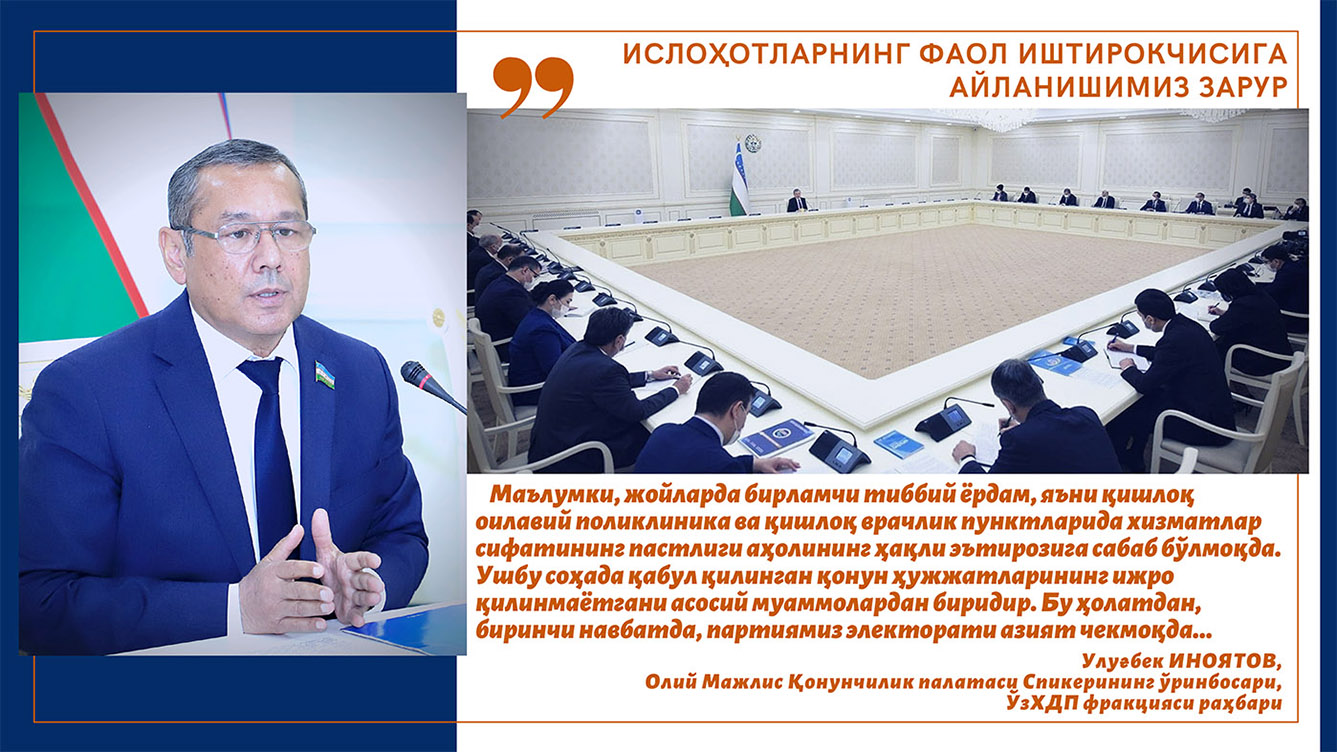 ИСЛОҲОТЛАРНИНГ ФАОЛ ИШТИРОКЧИСИГА АЙЛАНИШИМИЗ ЗАРУР

Маълумки, жойларда бирламчи тиббий ёрдам, яъни қишлоқ оилавий поликлиника ва қишлоқ врачлик пунктларида хизматлар сифатининг пастлиги аҳолининг ҳақли эътирозига сабаб бўлмоқда. Ушбу соҳада қабул қилинган қонун ҳужжатларининг ижро қилинмаётгани асосий муаммолардан биридир. Бу ҳолатдан, биринчи навбатда, партиямиз электорати азият чекмоқда...

Улуғбек ИНОЯТОВ,
Олий Мажлис Қонунчилик палатаси Спикерининг ўринбосари,
ЎзХДП фракцияси раҳбари